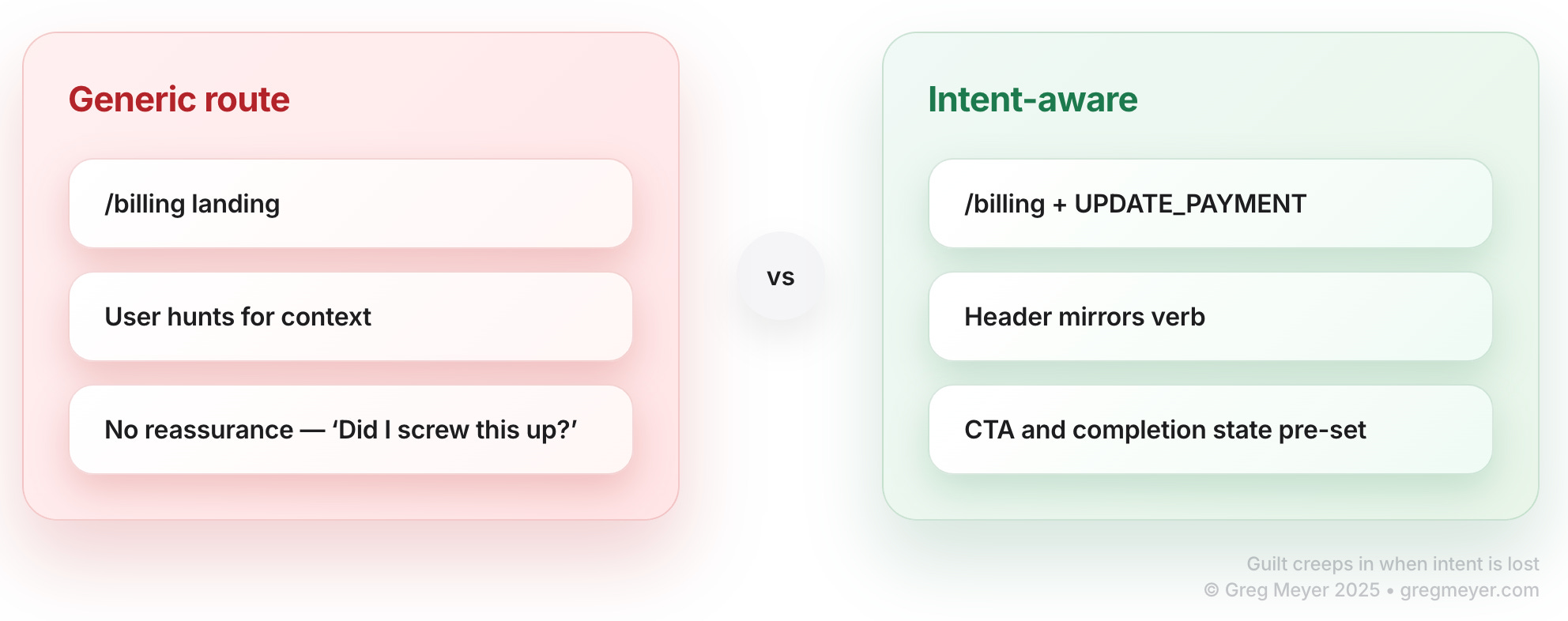 Generic route

/billing landing

User hunts for context

No reassurance — 'Did I screw this up?'

vs

Intent-aware

/billing + UPDATE_PAYMENT

Header mirrors verb

CTA and completion state pre-set

Guilt creeps in when intent is lost
© Greg Meyer 2025 • gregmeyer.com